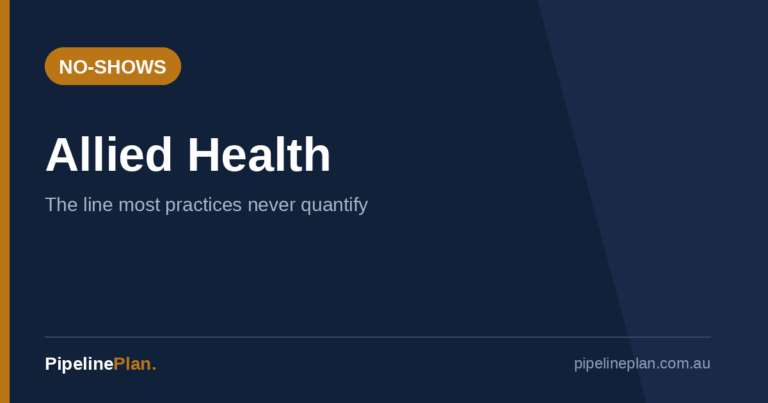 NO-SHOWS

Allied Health

The line most practices never quantify

PipelinePlan.

pipelineplan.com.au